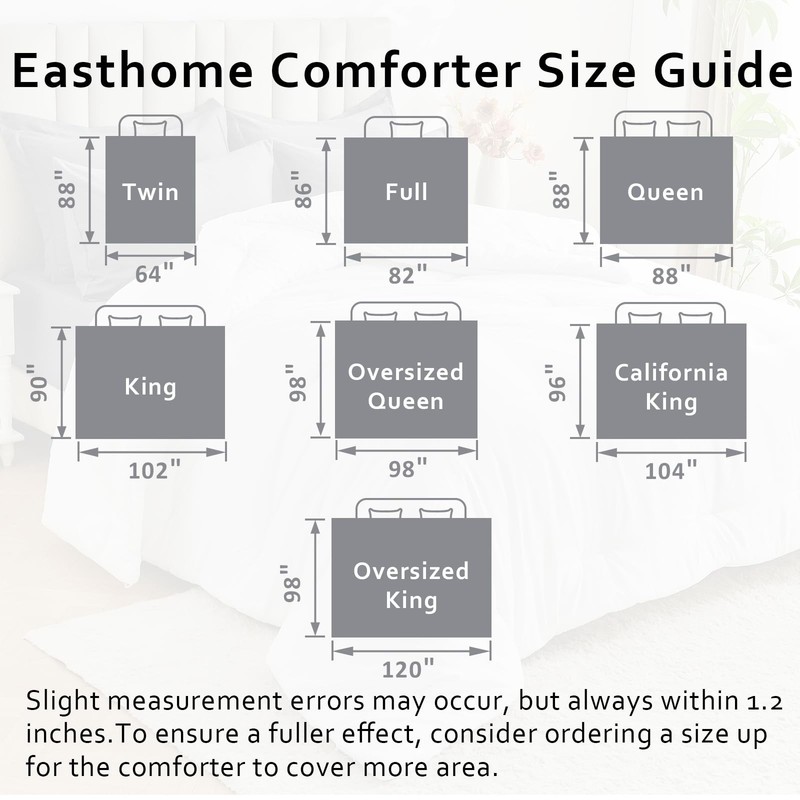 Easthome Comforter Size Guide

88"
Twin
64"

86"
Full
82"

88"
Queen
88"

90"
King
102"

98"
Oversized Queen
98"

96"
California King
104"

98"
Oversized King
120"

Slight measurement errors may occur, but always within 1.2 inches.To ensure a fuller effect, consider ordering a size up for the comforter to cover more area.